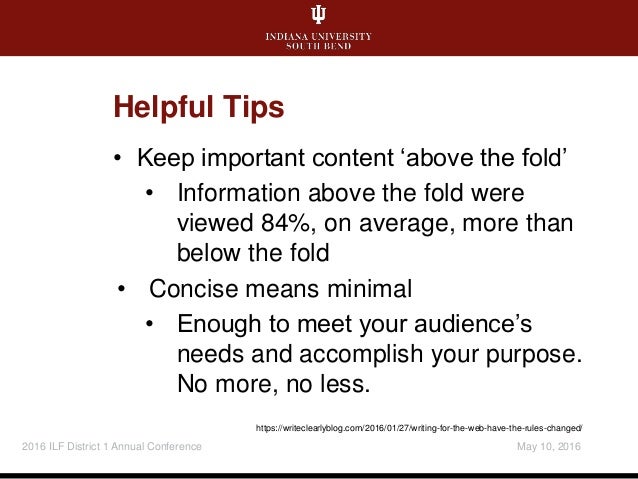 INDIANA UNIVERSITY
SOUTH BEND

Helpful Tips

• Keep important content ‘above the fold’
• Information above the fold were viewed 84%, on average, more than below the fold
• Concise means minimal
• Enough to meet your audience’s needs and accomplish your purpose. No more, no less.

https://writeclearlyblog.com/2016/01/27/writing-for-the-web-have-the-rules-changed/

2016 ILF District 1 Annual Conference

May 10, 2016